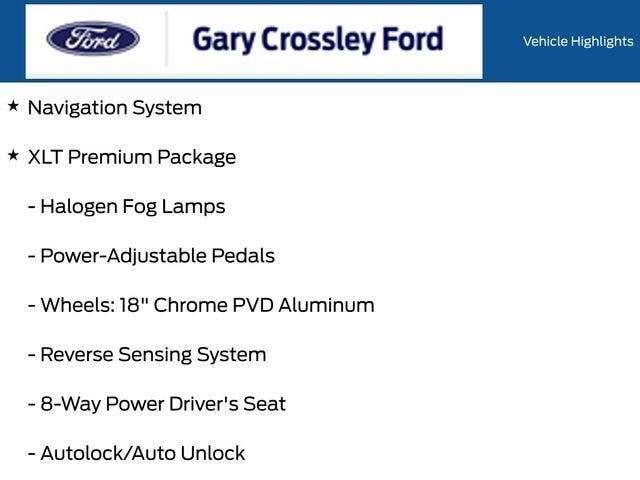 Ford

Gary Crossley Ford

Vehicle Highlights

★ Navigation System

★ XLT Premium Package

- Halogen Fog Lamps

- Power-Adjustable Pedals

- Wheels: 18" Chrome PVD Aluminum

- Reverse Sensing System

- 8-Way Power Driver's Seat

- Autolock/Auto Unlock